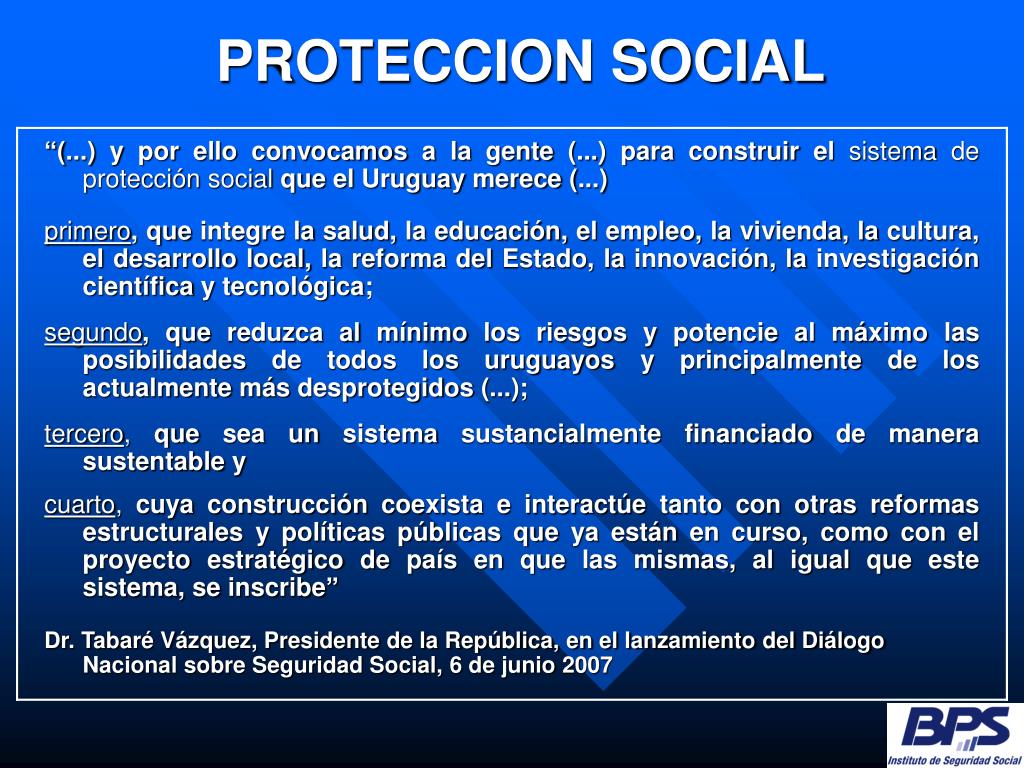 PROTECCION SOCIAL

“(...) y por ello convocamos a la gente (...) para construir el sistema de protección social que el Uruguay merece (...)

primero, que integre la salud, la educación, el empleo, la vivienda, la cultura, el desarrollo local, la reforma del Estado, la innovación, la investigación científica y tecnológica;

segundo, que reduzca al mínimo los riesgos y potencie al máximo las posibilidades de todos los uruguayos y principalmente de los actualmente más desprotegidos (...);

tercero, que sea un sistema sustancialmente financiado de manera sustentable y

cuarto, cuya construcción coexista e interactúe tanto con otras reformas estructurales y políticas públicas que ya están en curso, como con el proyecto estratégico de país en que las mismas, al igual que este sistema, se inscribe”

Dr. Tabaré Vázquez, Presidente de la República, en el lanzamiento del Diálogo Nacional sobre Seguridad Social, 6 de junio 2007

BPS
Instituto de Seguridad Social